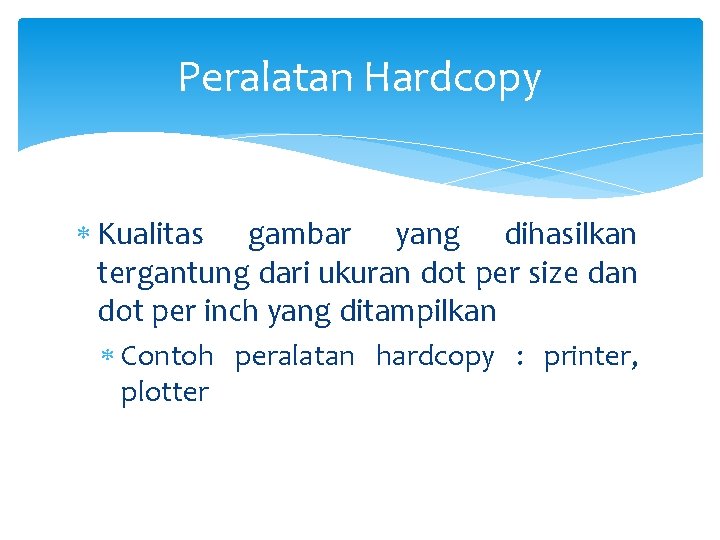 Peralatan Hardcopy

* Kualitas gambar yang dihasilkan tergantung dari ukuran dot per size dan dot per inch yang ditampilkan

* Contoh peralatan hardcopy : printer, plotter